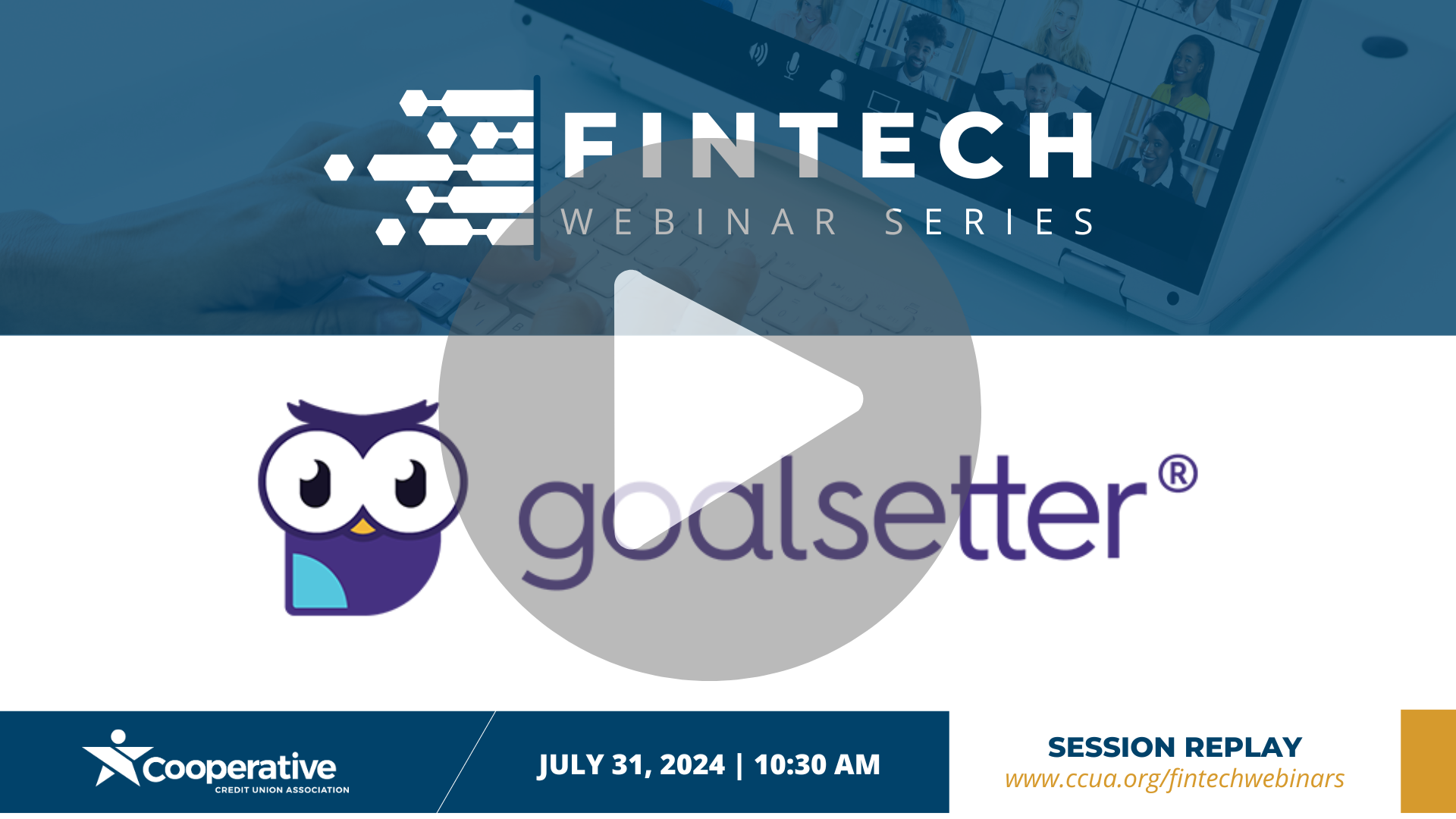 FINTECH
WEBINAR SERIES

goalsetter®

Cooperative
CREDIT UNION ASSOCIATION

JULY 31, 2024 | 10:30 AM

SESSION REPLAY
www.ccua.org/fintechwebinars